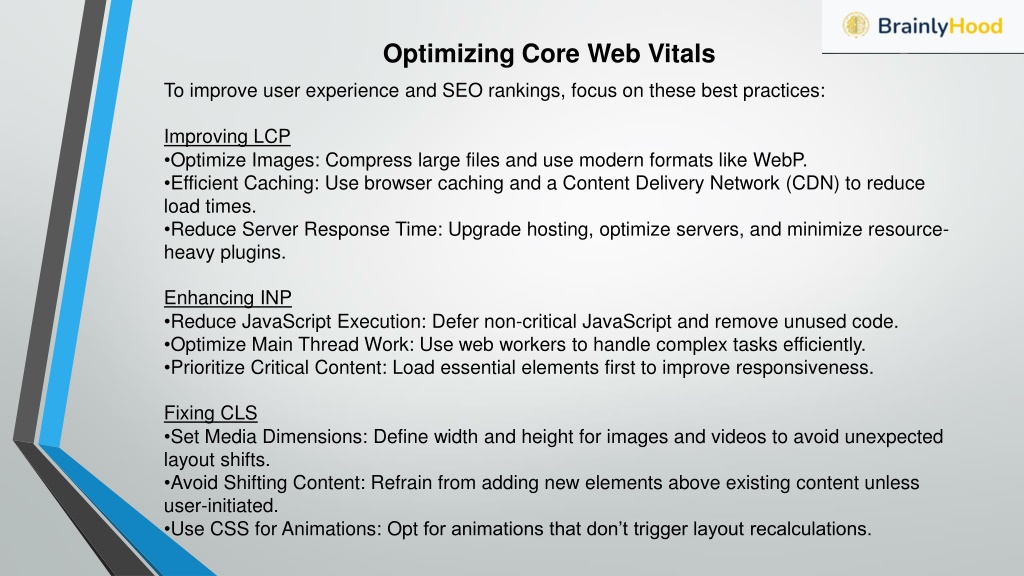 BrainlyHood

Optimizing Core Web Vitals

To improve user experience and SEO rankings, focus on these best practices:

Improving LCP
•Optimize Images: Compress large files and use modern formats like WebP.
•Efficient Caching: Use browser caching and a Content Delivery Network (CDN) to reduce load times.
•Reduce Server Response Time: Upgrade hosting, optimize servers, and minimize resource-heavy plugins.

Enhancing INP
•Reduce JavaScript Execution: Defer non-critical JavaScript and remove unused code.
•Optimize Main Thread Work: Use web workers to handle complex tasks efficiently.
•Prioritize Critical Content: Load essential elements first to improve responsiveness.

Fixing CLS
•Set Media Dimensions: Define width and height for images and videos to avoid unexpected layout shifts.
•Avoid Shifting Content: Refrain from adding new elements above existing content unless user-initiated.
•Use CSS for Animations: Opt for animations that don't trigger layout recalculations.